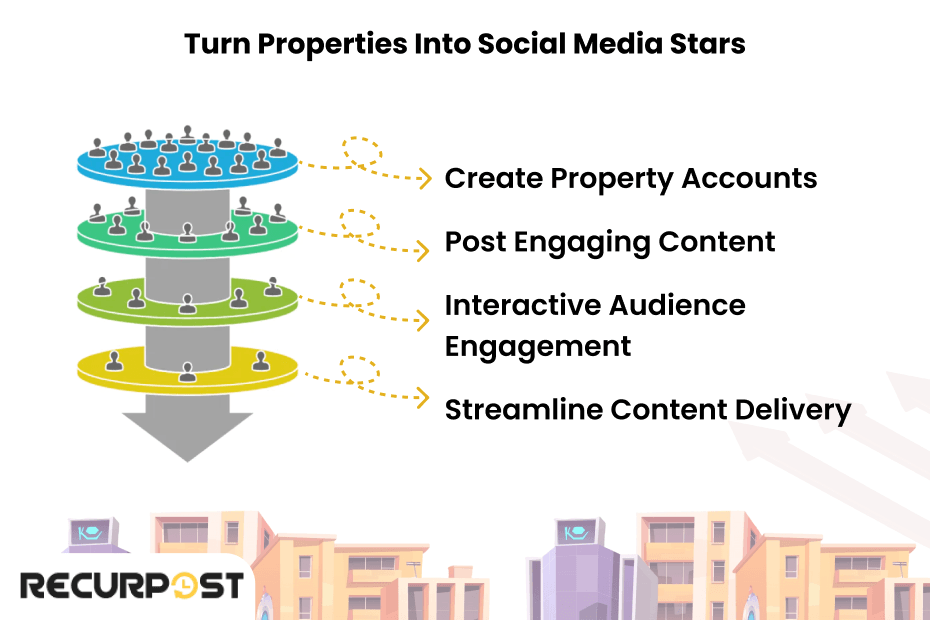 Turn Properties Into Social Media Stars

Create Property Accounts

Post Engaging Content

Interactive Audience Engagement

Streamline Content Delivery

RECURPOST